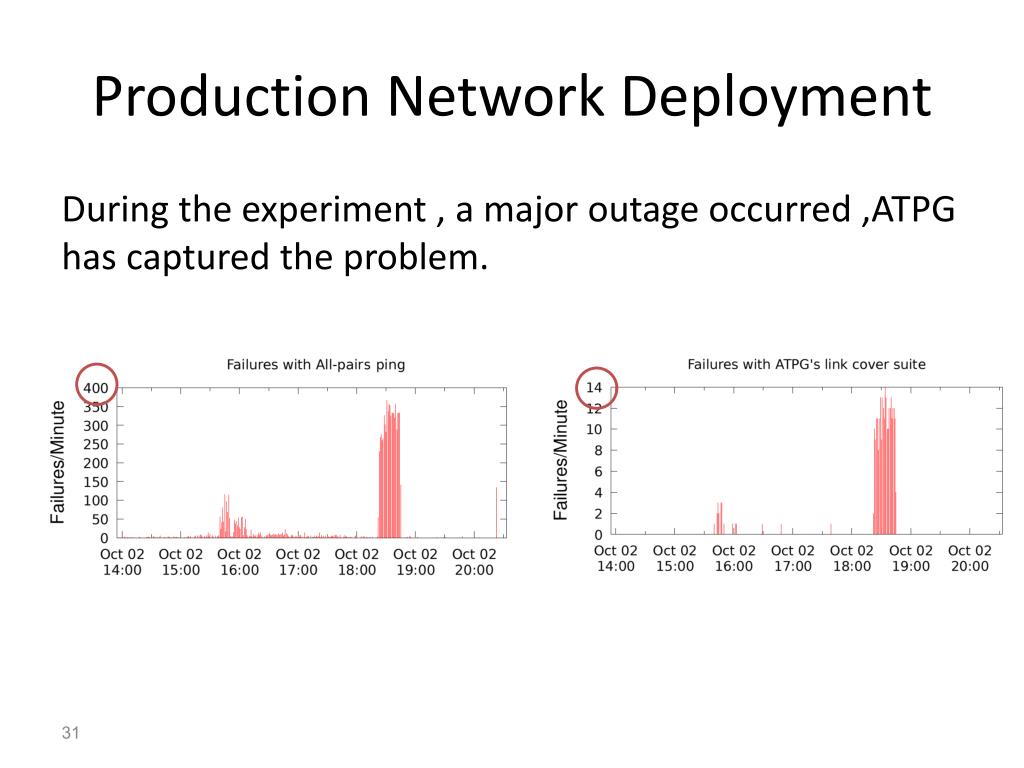 Production Network Deployment

During the experiment , a major outage occurred ,ATPG has captured the problem.

Failures with All-pairs ping

Failures/Minute

400
350
300
250
200
150
100
50
0

Oct 02 14:00 Oct 02 15:00 Oct 02 16:00 Oct 02 17:00 Oct 02 18:00 Oct 02 19:00 Oct 02 20:00

Failures with ATPG's link cover suite

Failures/Minute

14
12
10
8
6
4
2
0

Oct 02 14:00 Oct 02 15:00 Oct 02 16:00 Oct 02 17:00 Oct 02 18:00 Oct 02 19:00 Oct 02 20:00

31